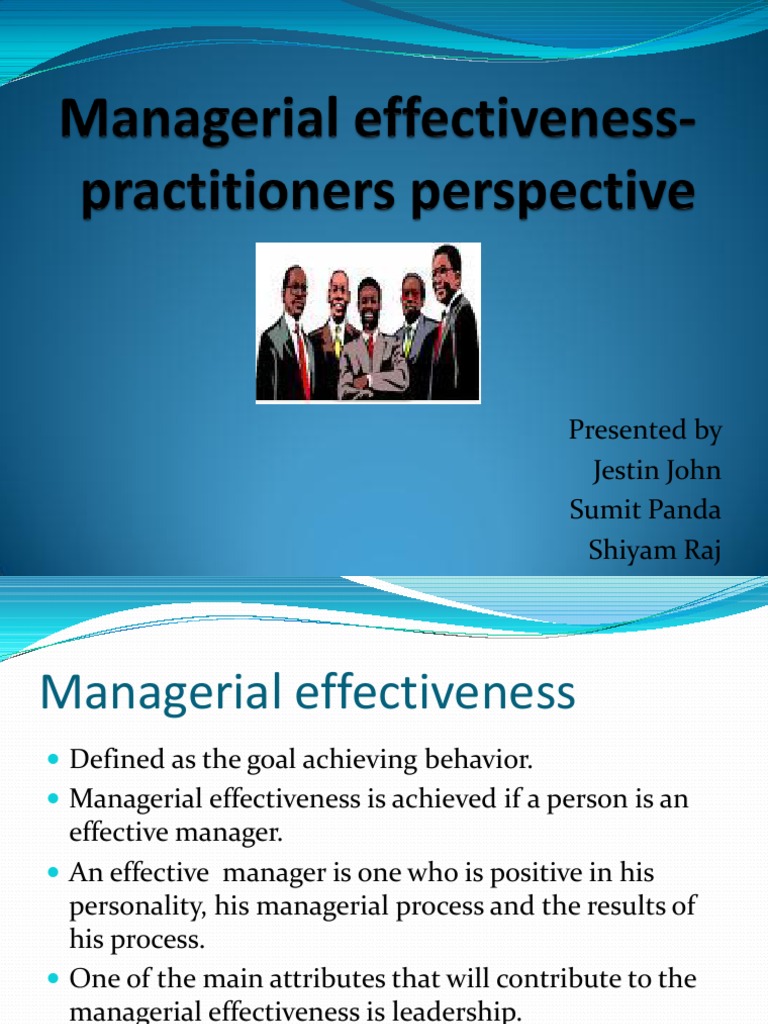 Managerial effectiveness-practitioners perspective

Presented by
Jestin John
Sumit Panda
Shiyam Raj

Managerial effectiveness

- Defined as the goal achieving behavior.
- Managerial effectiveness is achieved if a person is an effective manager.
- An effective manager is one who is positive in his personality, his managerial process and the results of his process.
- One of the main attributes that will contribute to the managerial effectiveness is leadership.